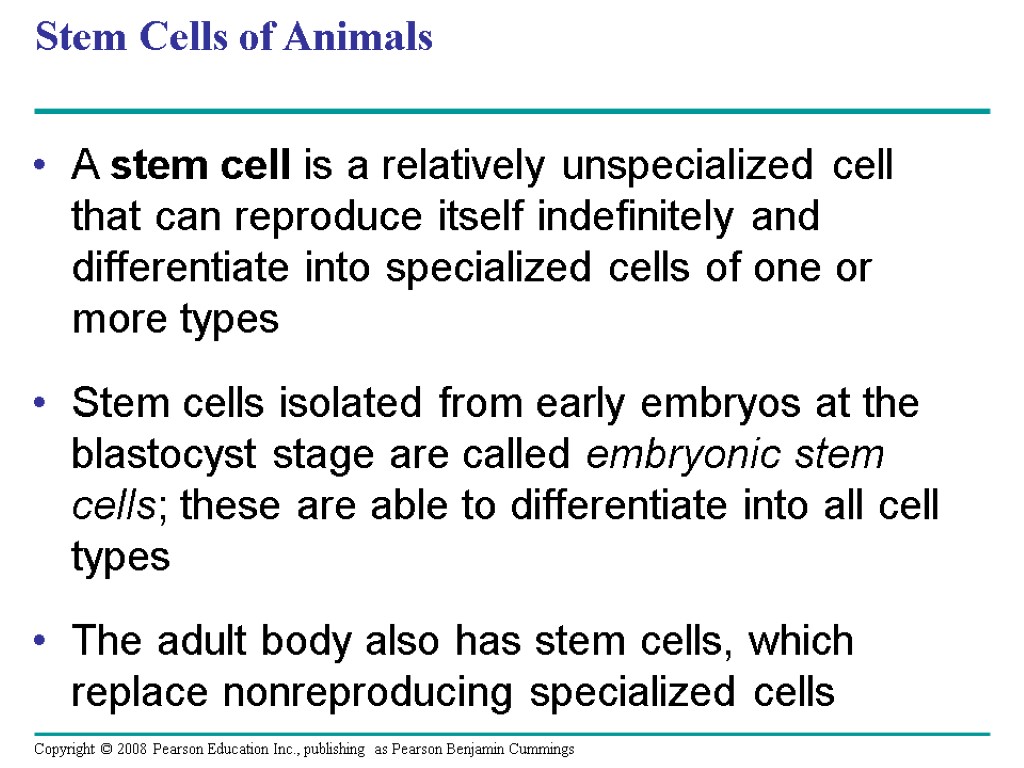 Stem Cells of Animals

• A stem cell is a relatively unspecialized cell that can reproduce itself indefinitely and differentiate into specialized cells of one or more types

• Stem cells isolated from early embryos at the blastocyst stage are called embryonic stem cells; these are able to differentiate into all cell types

• The adult body also has stem cells, which replace nonreproducing specialized cells

Copyright © 2008 Pearson Education Inc., publishing as Pearson Benjamin Cummings